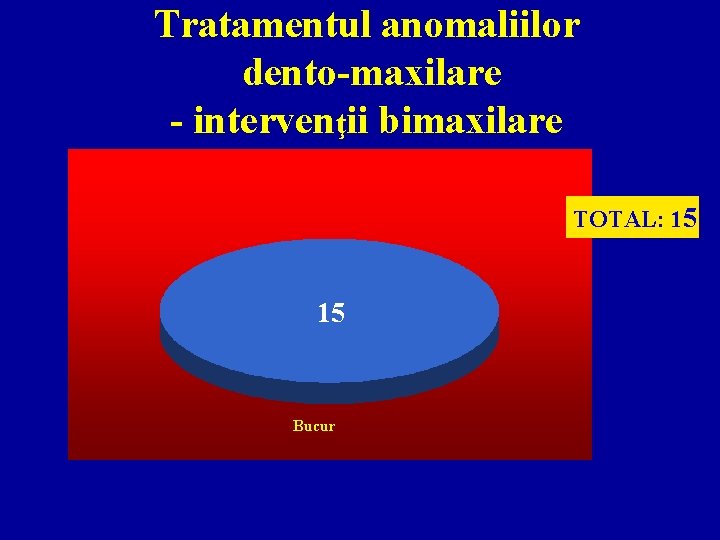 Tratamentul anomaliilor dento-maxilare
- intervenţii bimaxilare

TOTAL: 15

15

Bucur